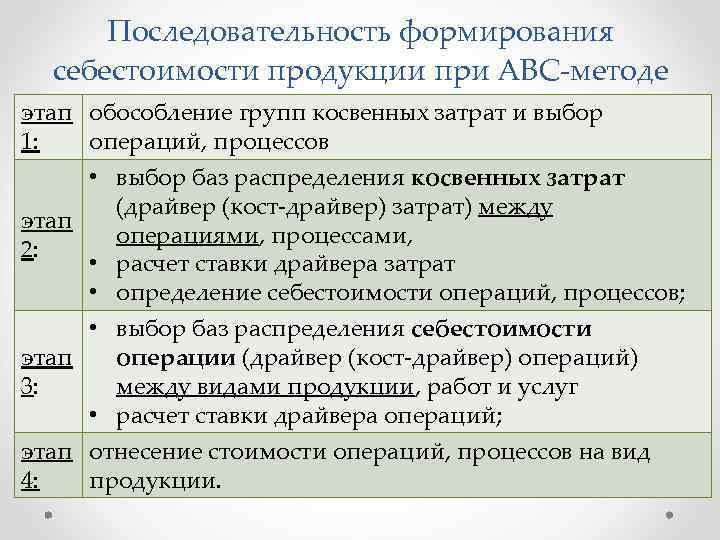 Последовательность формирования себестоимости продукции при АВС-методе

| | |
|---|---|
| этап 1: | обособление групп косвенных затрат и выбор операций, процессов |
| этап 2: | • выбор баз распределения косвенных затрат (драйвер (кост-драйвер) затрат) между операциями, процессами, • расчет ставки драйвера затрат • определение себестоимости операций, процессов; |
| этап 3: | • выбор баз распределения себестоимости операции (драйвер (кост-драйвер) операций) между видами продукции, работ и услуг • расчет ставки драйвера операций; |
| этап 4: | отнесение стоимости операций, процессов на вид продукции. |